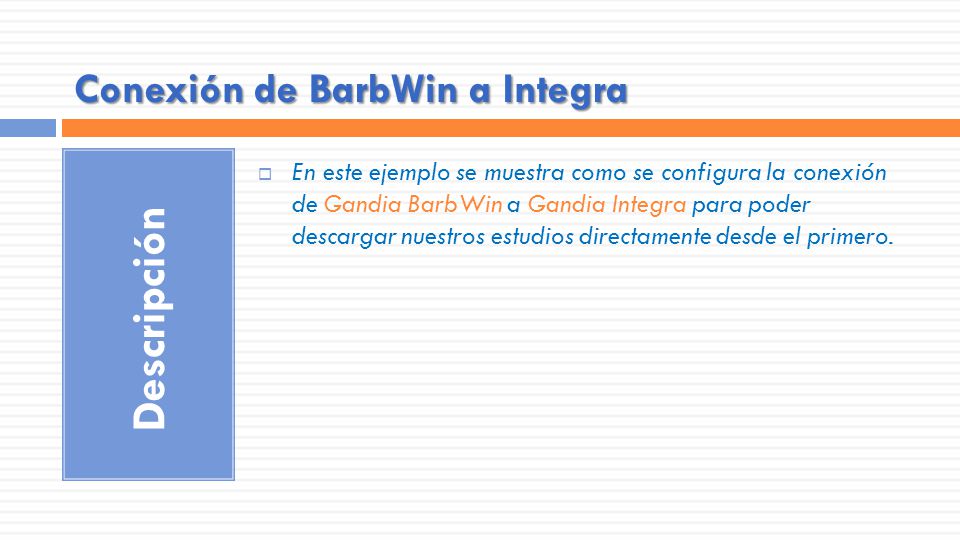 Conexión de BarbWin a Integra

Descripción

En este ejemplo se muestra como se configura la conexión de Gandia BarbWin a Gandia Integra para poder descargar nuestros estudios directamente desde el primero.